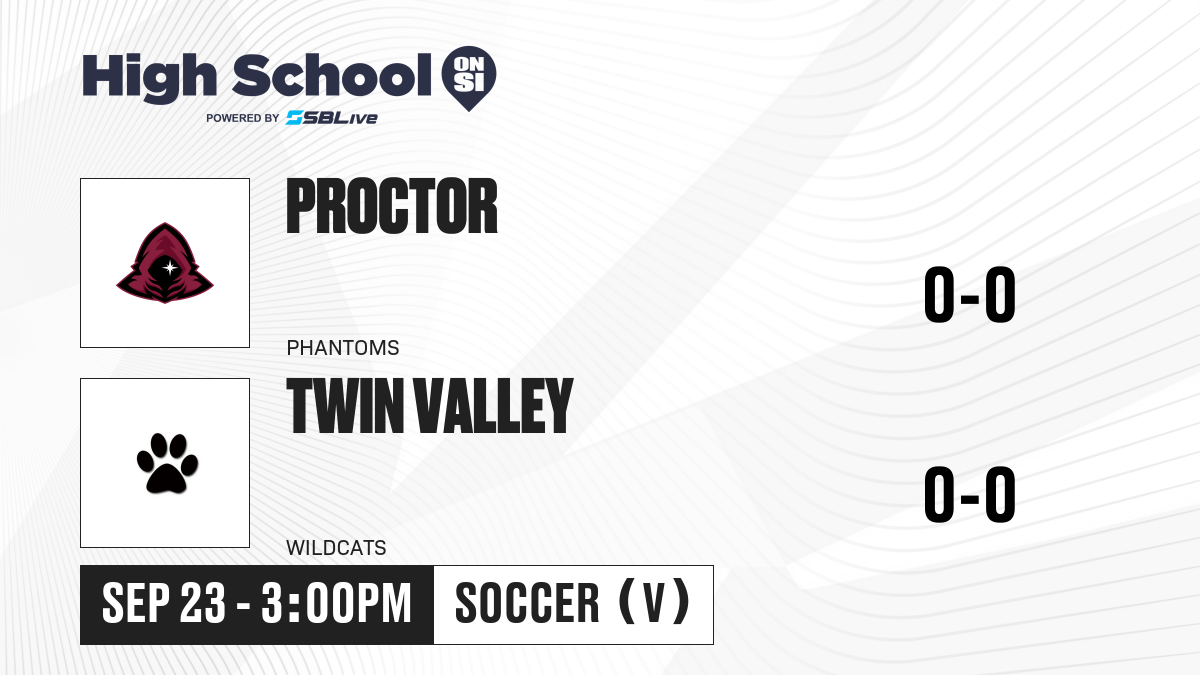 High School ON SI
POWERED BY SBLive

PROCTOR
PHANTOMS
0-0

TWIN VALLEY
WILDCATS
0-0

SEP 23 - 3:00PM
SOCCER (V)